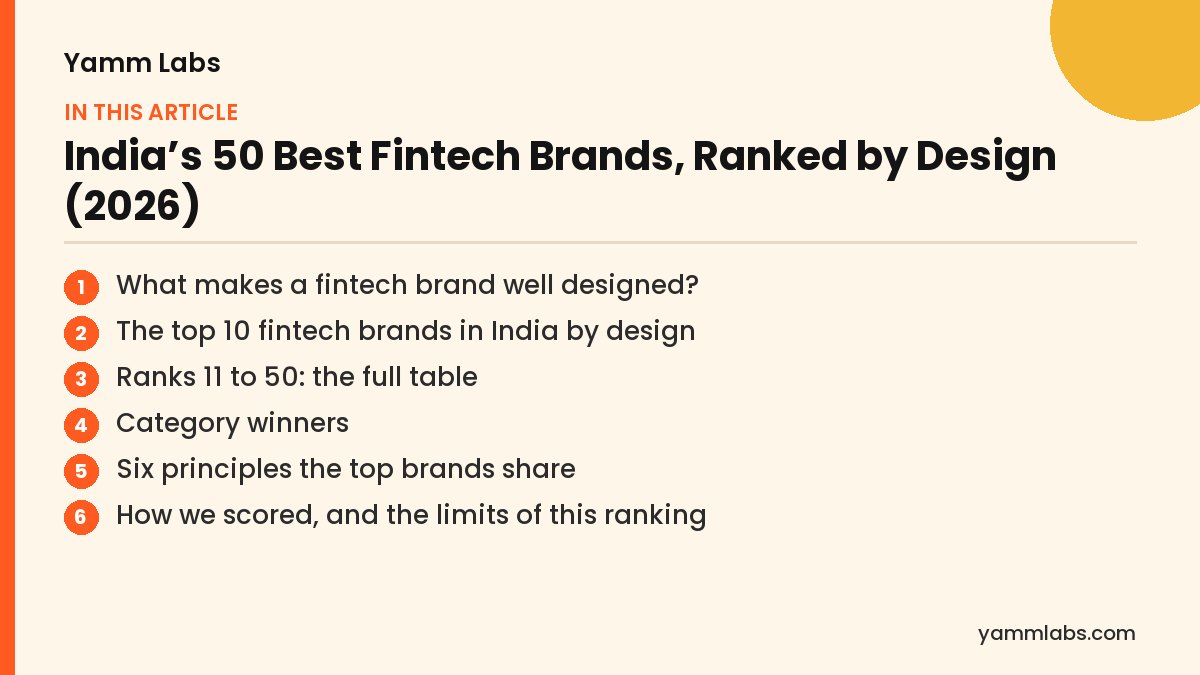 Yamm Labs

IN THIS ARTICLE

India's 50 Best Fintech Brands, Ranked by Design (2026)

1 What makes a fintech brand well designed?
2 The top 10 fintech brands in India by design
3 Ranks 11 to 50: the full table
4 Category winners
5 Six principles the top brands share
6 How we scored, and the limits of this ranking

yammlabs.com